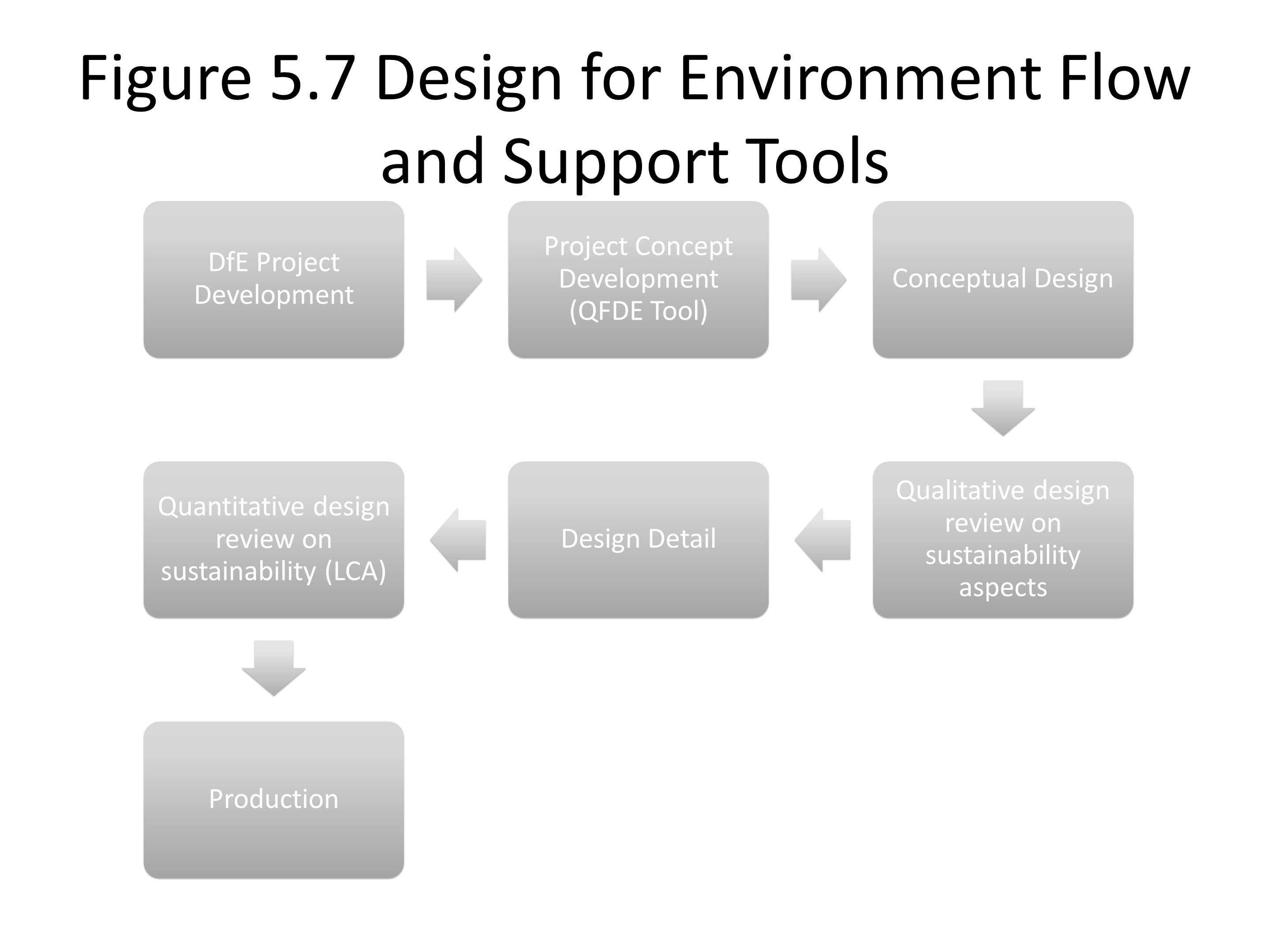 Figure 5.7 Design for Environment Flow and Support Tools

DfE Project Development

Project Concept Development (QFDE Tool)

Conceptual Design

Qualitative design review on sustainability aspects

Design Detail

Quantitative design review on sustainability (LCA)

Production